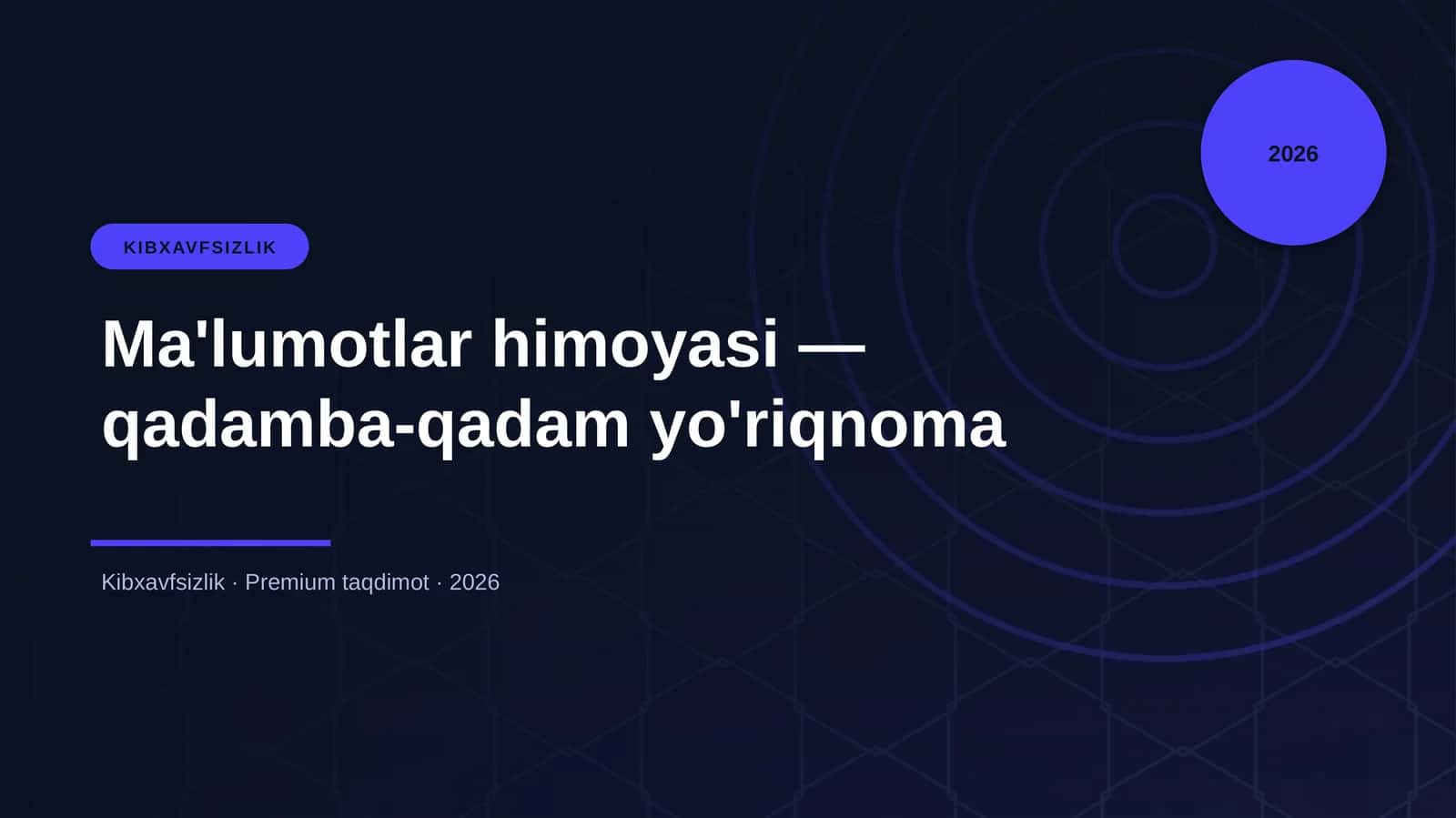 2026

KIBXAVFSIZLIK

Ma'lumotlar himoyasi — qadamba-qadam yo'riqnoma

Kibxavfsizlik · Premium taqdimot · 2026